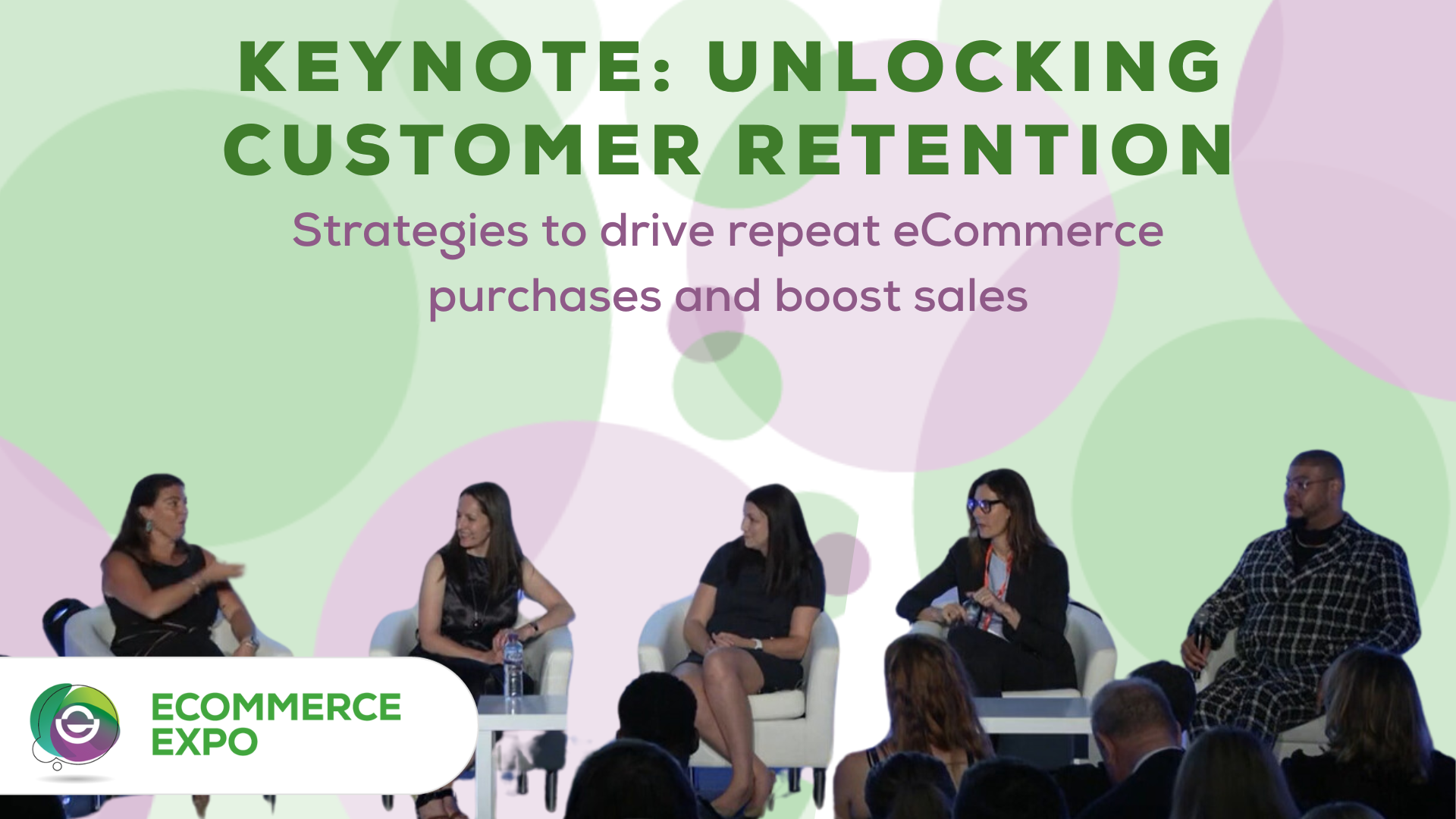 KEYNOTE: UNLOCKING CUSTOMER RETENTION

Strategies to drive repeat eCommerce purchases and boost sales

ECOMMERCE EXPO